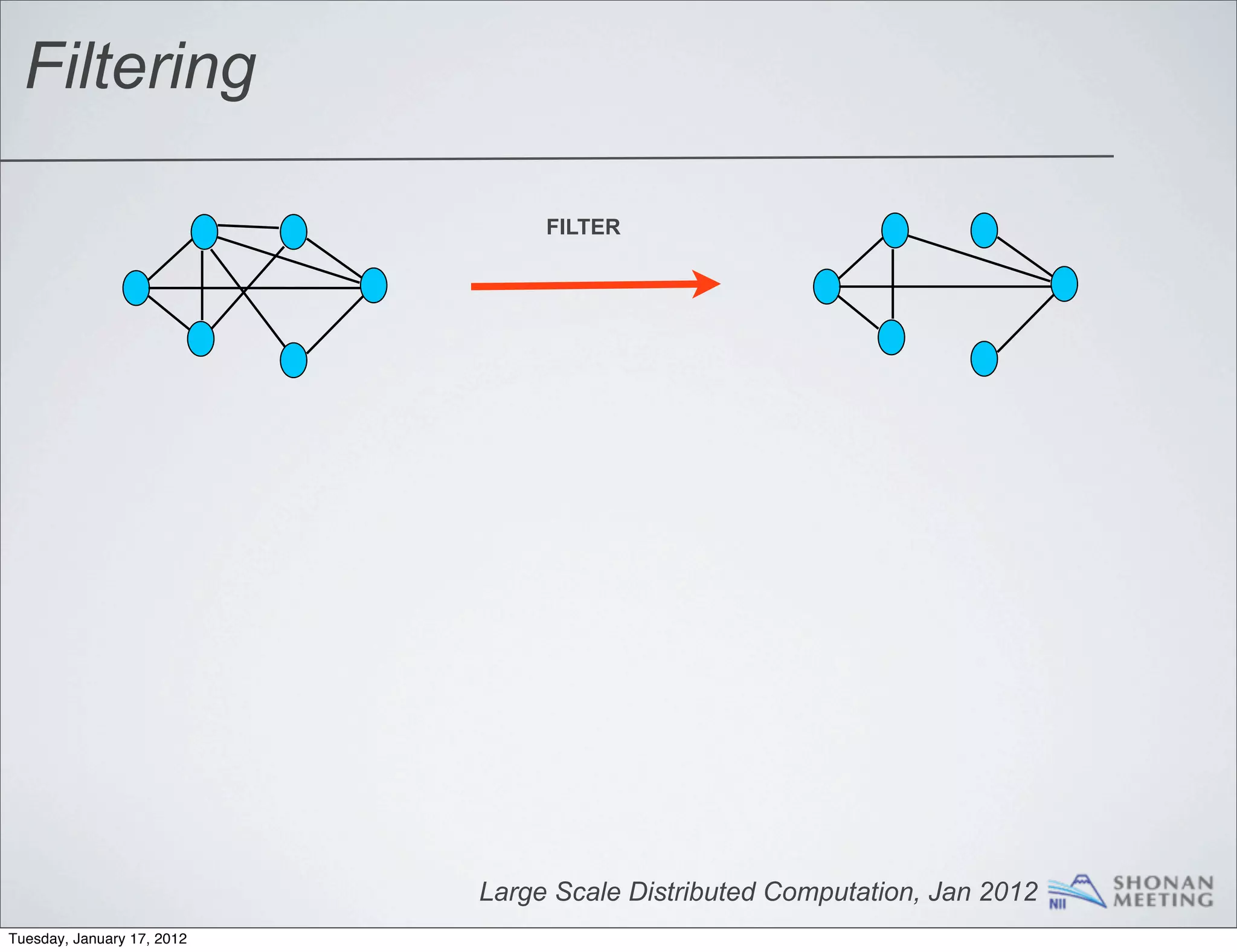 Filtering

FILTER

Large Scale Distributed Computation, Jan 2012

NII

SHONAN MEETING

Tuesday, January 17, 2012